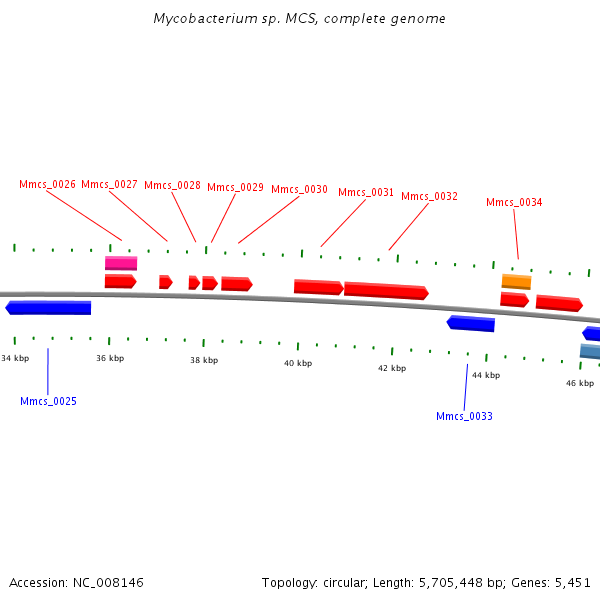 Mycobacterium sp. MCS, complete genome

Mmcs_0026 Mmcs_0027 Mmcs_0028 Mmcs_0029 Mmcs_0030 Mmcs_0031 Mmcs_0032 Mmcs_0034

34 kbp 36 kbp 38 kbp 40 kbp 42 kbp 44 kbp 46 kbp

Mmcs_0025

Mmcs_0033

Accession: NC_008146

Topology: circular; Length: 5,705,448 bp; Genes: 5,451